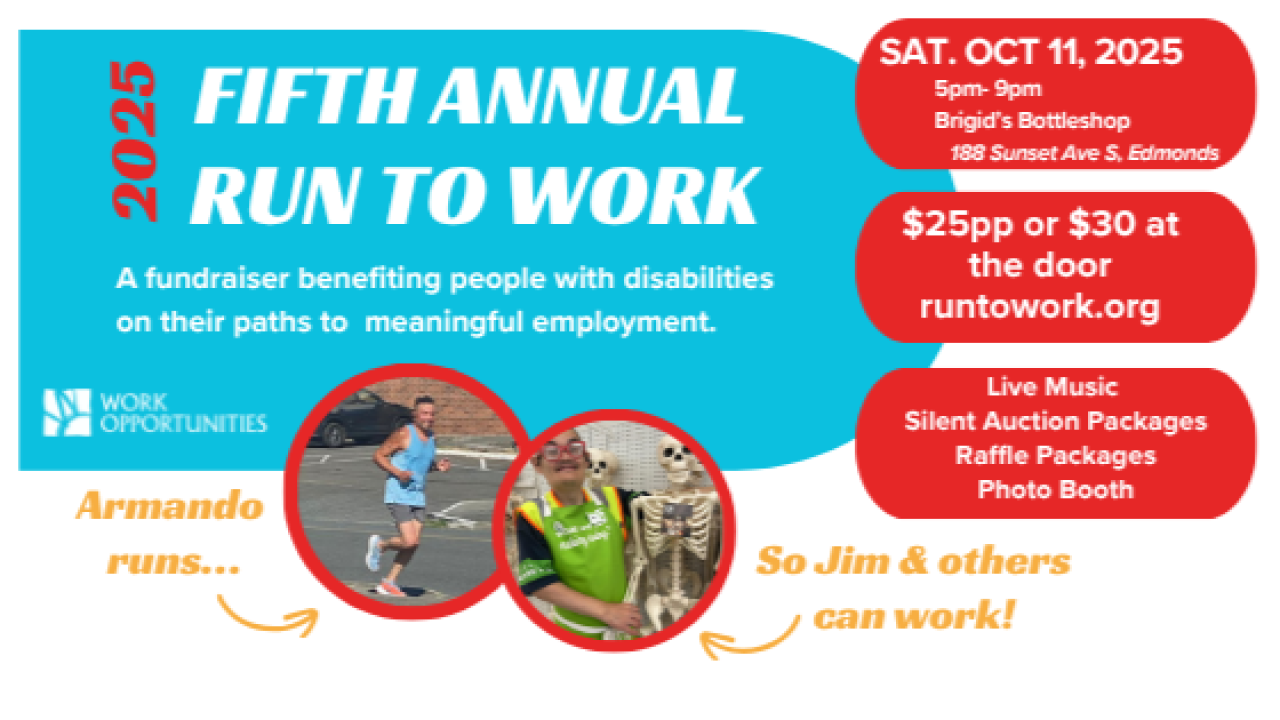 2025

FIFTH ANNUAL RUN TO WORK

A fundraiser benefiting people with disabilities on their paths to meaningful employment.

WORK OPPORTUNITIES

SAT. OCT 11, 2025
5pm- 9pm
Brigid's Bottleshop
188 Sunset Ave S, Edmonds

$25pp or $30 at the door
runtowork.org

Live Music
Silent Auction Packages
Raffle Packages
Photo Booth

Armando runs...

So Jim & others can work!